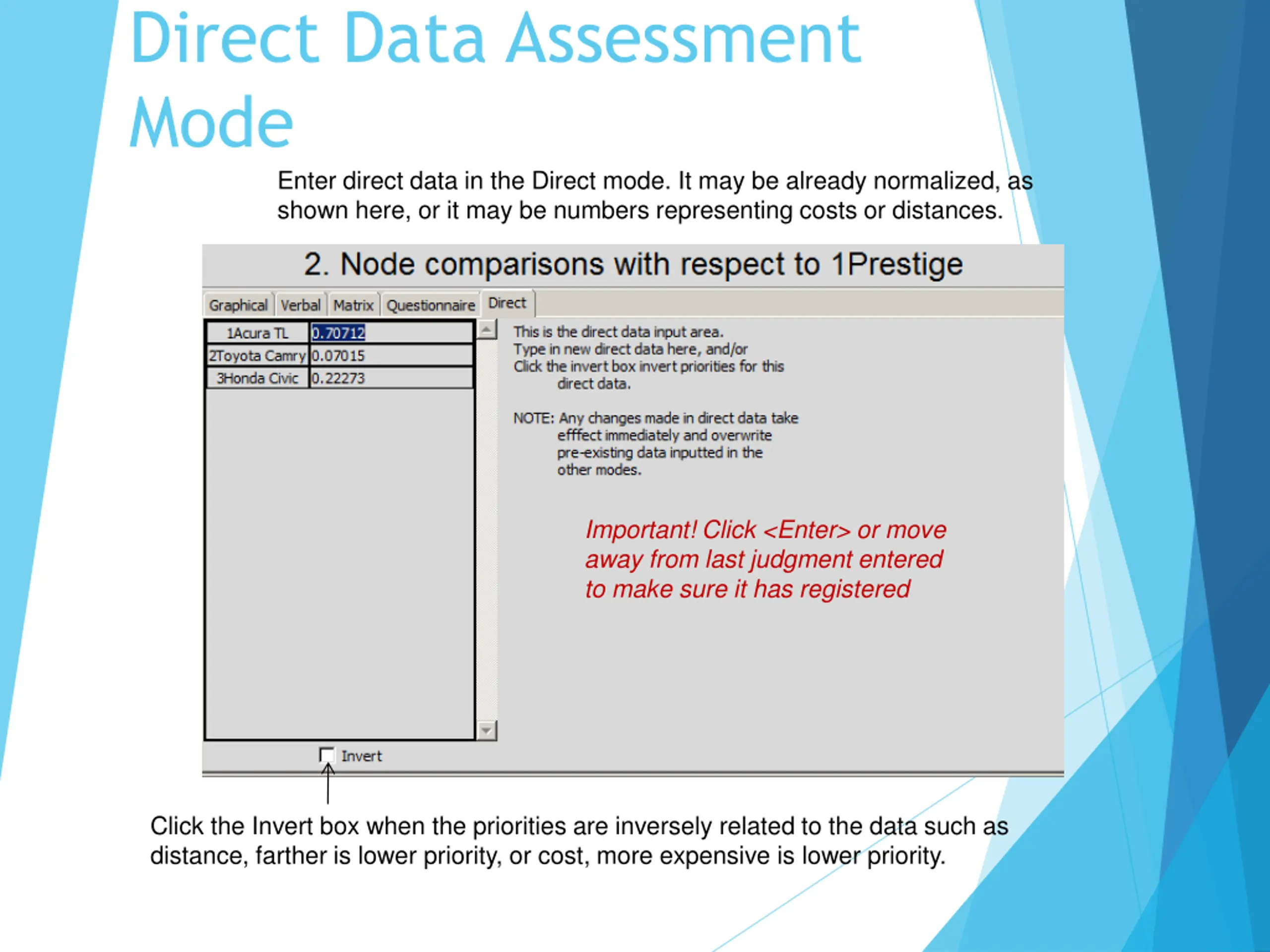 Direct Data Assessment Mode

Enter direct data in the Direct mode. It may be already normalized, as shown here, or it may be numbers representing costs or distances.

2. Node comparisons with respect to 1Prestige

Graphical Verbal Matrix Questionnaire Direct

| 1Acura TL | 0.70712 |
|---|---|
| 2Toyota Camry | 0.07015 |
| 3Honda Civic | 0.22273 |

This is the direct data input area.
Type in new direct data here, and/or
Click the invert box invert priorities for this direct data.

NOTE: Any changes made in direct data take efffect immediately and overwrite pre-existing data inputted in the other modes.

Important! Click <Enter> or move away from last judgment entered to make sure it has registered

Invert

Click the Invert box when the priorities are inversely related to the data such as distance, farther is lower priority, or cost, more expensive is lower priority.